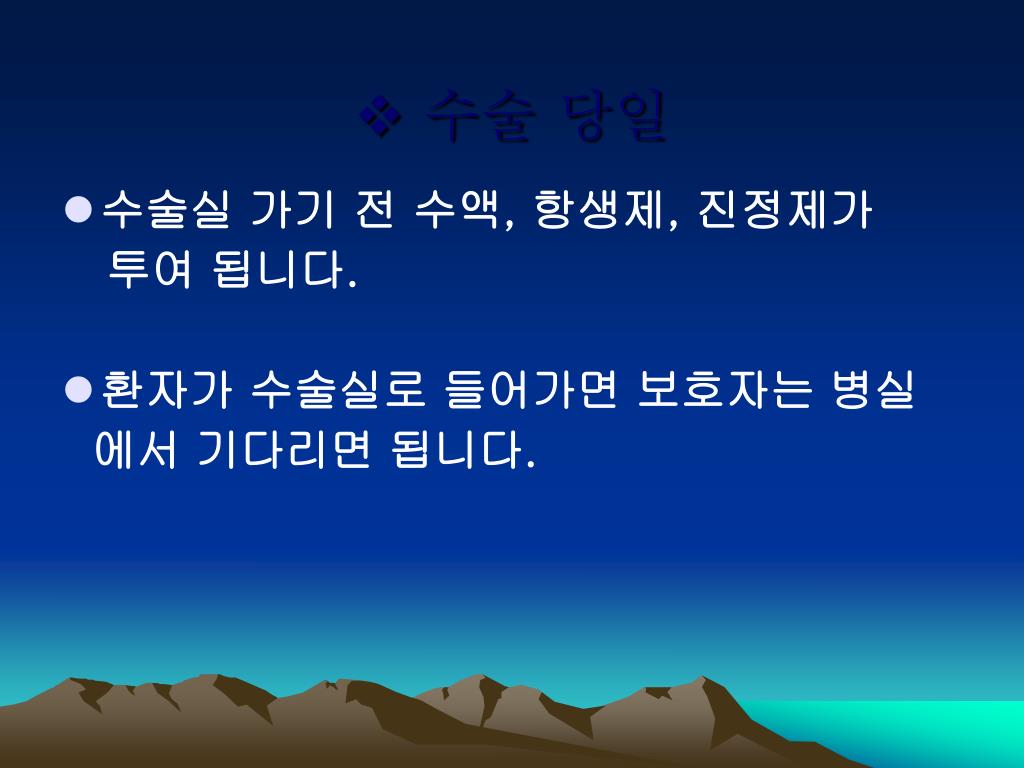 ❖ 수술 당일

● 수술실 가기 전 수액, 항생제, 진정제가 투여 됩니다.

● 환자가 수술실로 들어가면 보호자는 병실에서 기다리면 됩니다.